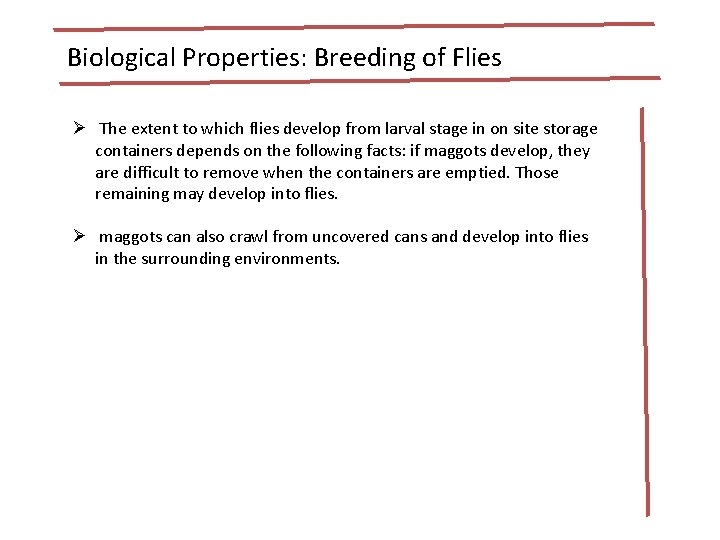 Biological Properties: Breeding of Flies

➢ The extent to which flies develop from larval stage in on site storage containers depends on the following facts: if maggots develop, they are difficult to remove when the containers are emptied. Those remaining may develop into flies.

➢ maggots can also crawl from uncovered cans and develop into flies in the surrounding environments.